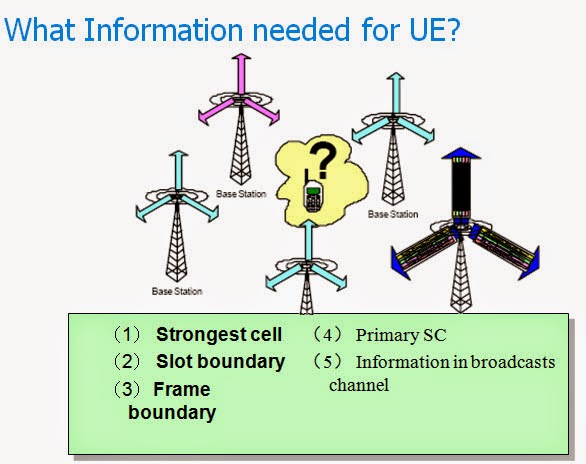 What Information needed for UE?

Base Station

?

Base Station

Base Station

（1） Strongest cell
（2） Slot boundary
（3） Frame boundary

（4） Primary SC
（5） Information in broadcasts channel